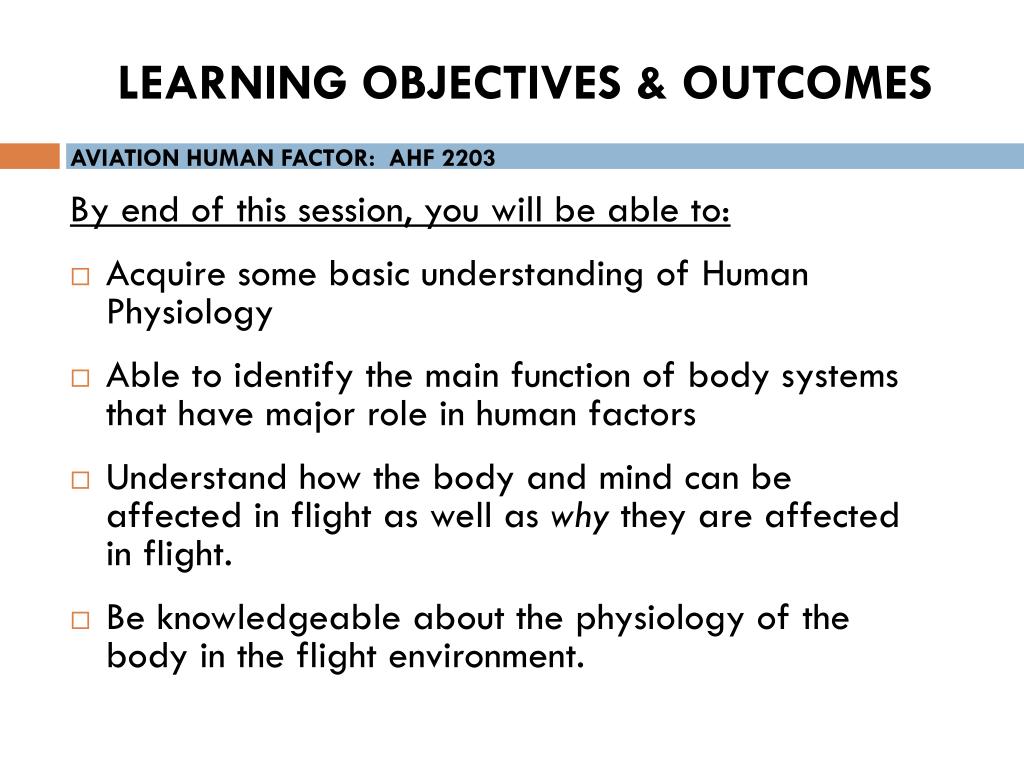 LEARNING OBJECTIVES & OUTCOMES

AVIATION HUMAN FACTOR: AHF 2203

By end of this session, you will be able to:

□ Acquire some basic understanding of Human Physiology

□ Able to identify the main function of body systems that have major role in human factors

□ Understand how the body and mind can be affected in flight as well as why they are affected in flight.

□ Be knowledgeable about the physiology of the body in the flight environment.